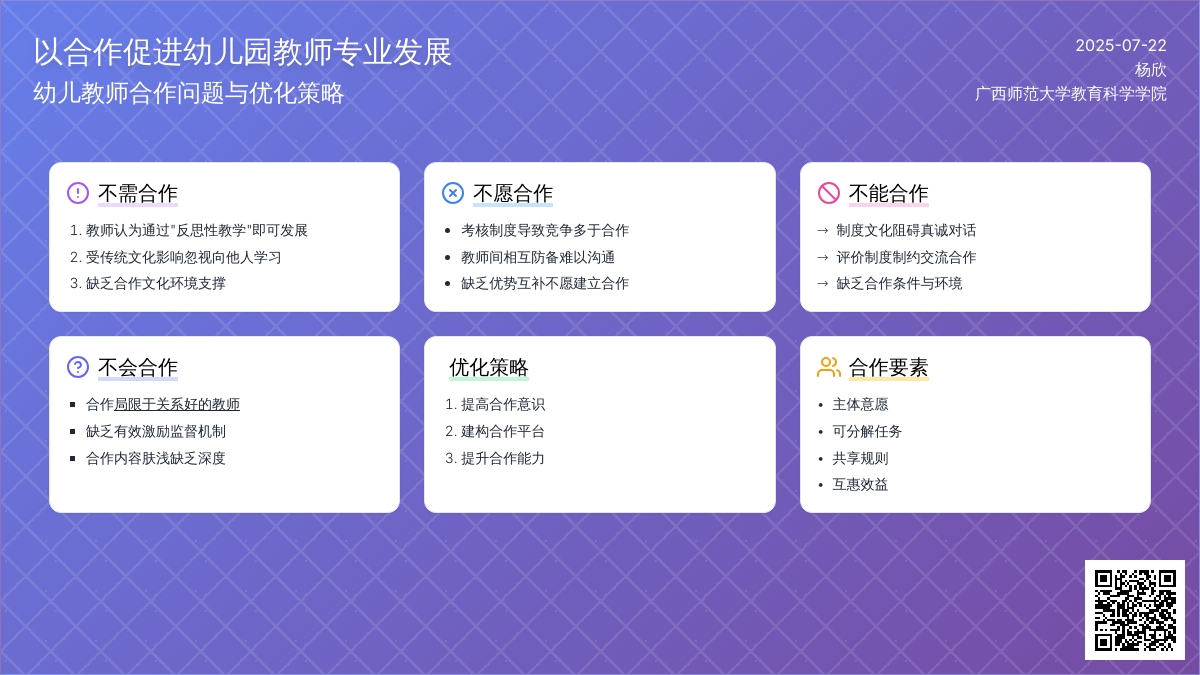 以合作促进幼儿园教师专业发展
幼儿教师合作问题与优化策略

2025-07-22
杨欣
广西师范大学教育科学学院

不需合作
1. 教师认为通过"反思性教学"即可发展
2. 受传统文化影响忽视向他人学习
3. 缺乏合作文化环境支撑

不愿合作
• 考核制度导致竞争多于合作
• 教师间相互防备难以沟通
• 缺乏优势互补不愿建立合作

不能合作
→ 制度文化阻碍真诚对话
→ 评价制度制约交流合作
→ 缺乏合作条件与环境

不会合作
▪ 合作局限于关系好的教师
▪ 缺乏有效激励监督机制
▪ 合作内容肤浅缺乏深度

优化策略
1. 提高合作意识
2. 建构合作平台
3. 提升合作能力

合作要素
• 主体意愿
• 可分解任务
• 共享规则
• 互惠效益